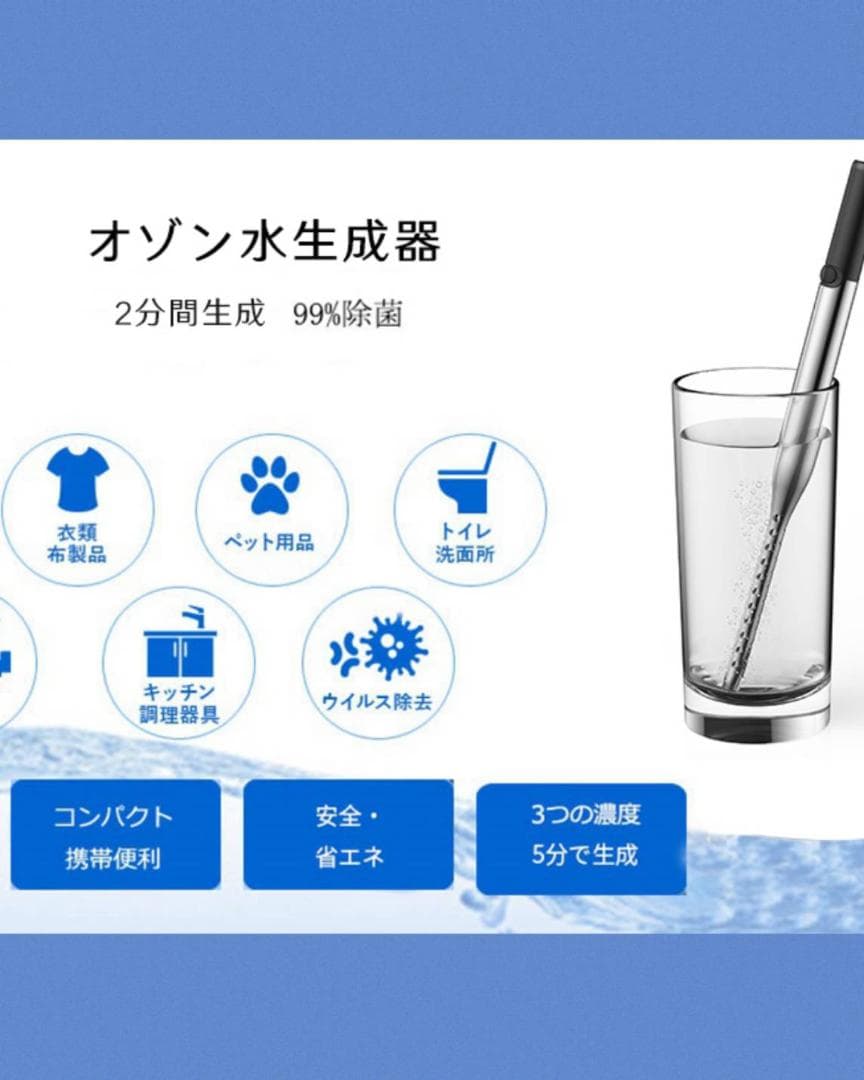 オゾン水生成器

2分間生成　99%除菌

衣類
布製品

ペット用品

トイレ
洗面所

キッチン
調理器具

ウイルス除去

コンパクト
携帯便利

安全・
省エネ

3つの濃度
5分で生成